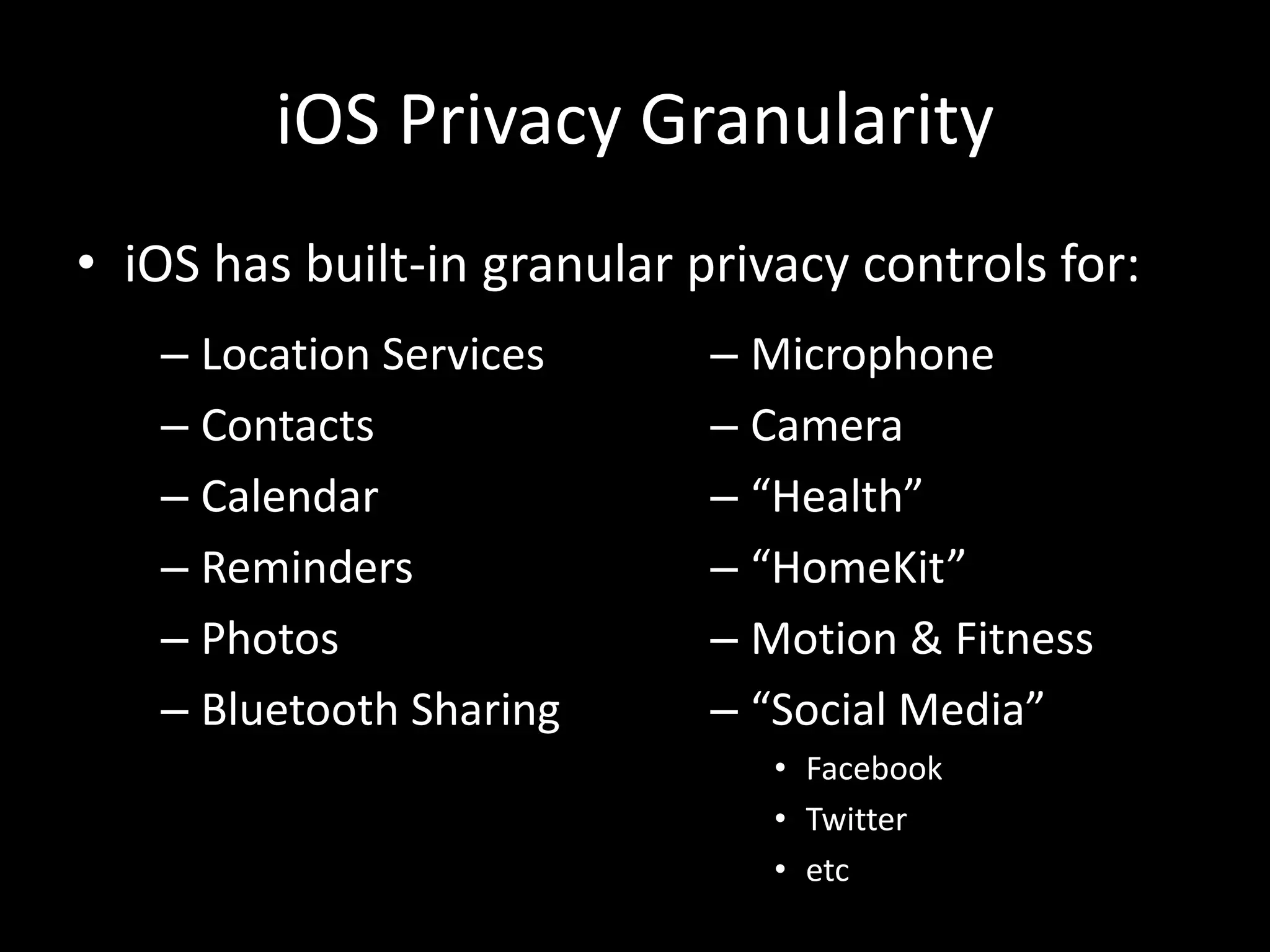 iOS Privacy Granularity

• iOS has built-in granular privacy controls for:

– Location Services
– Contacts
– Calendar
– Reminders
– Photos
– Bluetooth Sharing

– Microphone
– Camera
– “Health”
– “HomeKit”
– Motion & Fitness
– “Social Media”
• Facebook
• Twitter
• etc